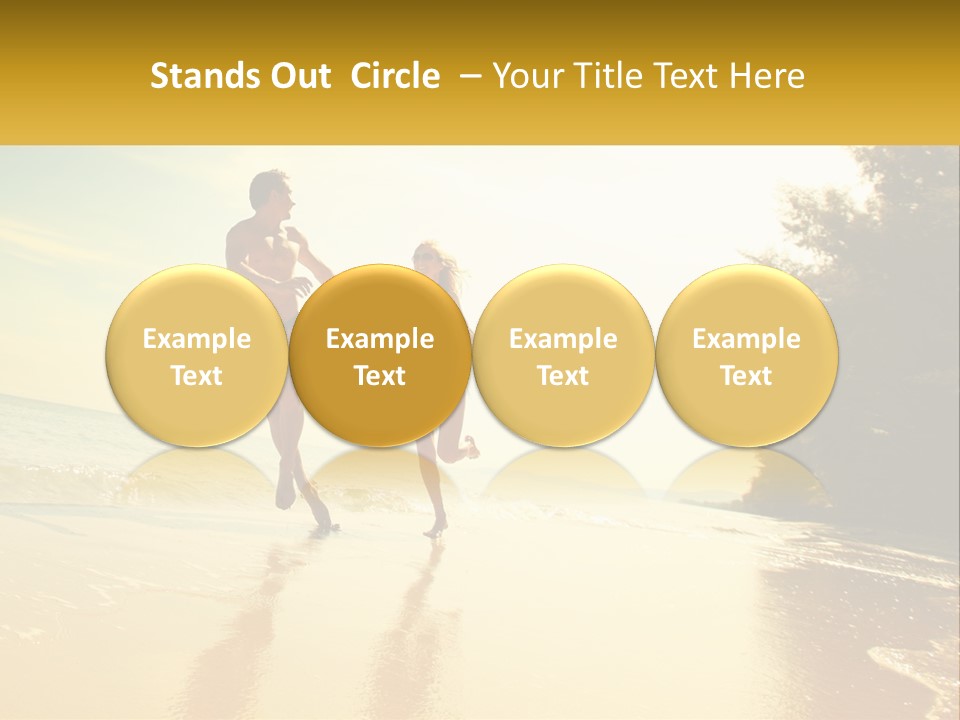 Stands Out Circle – Your Title Text Here

Example Text

Example Text

Example Text

Example Text